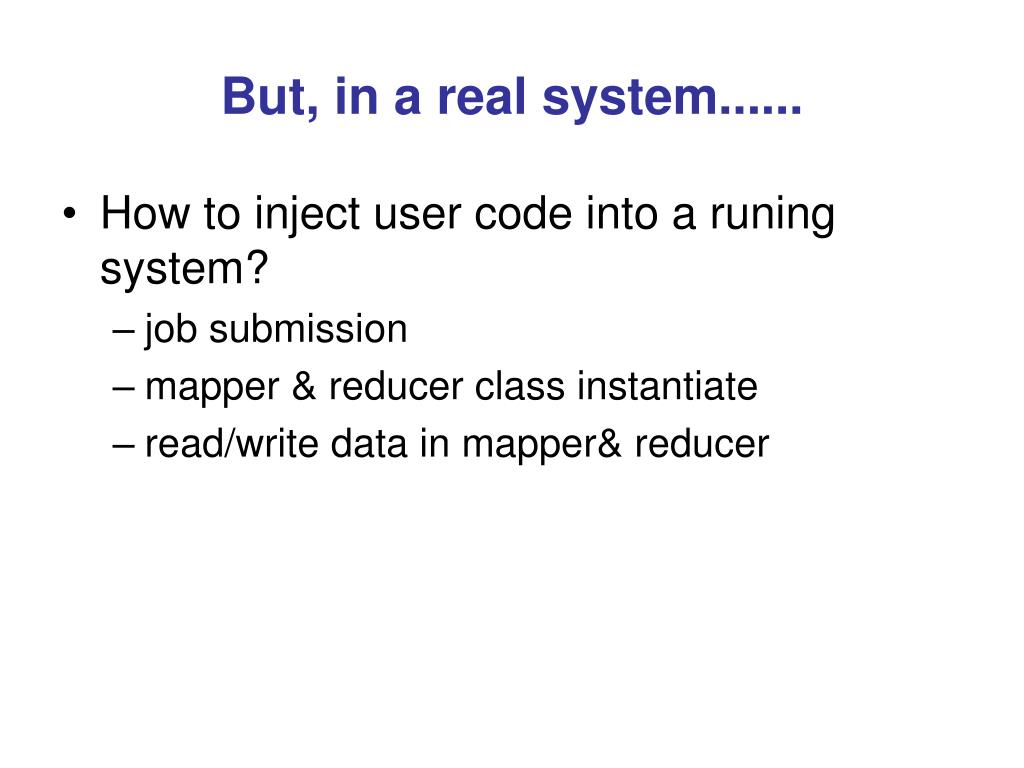 But, in a real system......

• How to inject user code into a runing system?
– job submission
– mapper & reducer class instantiate
– read/write data in mapper& reducer